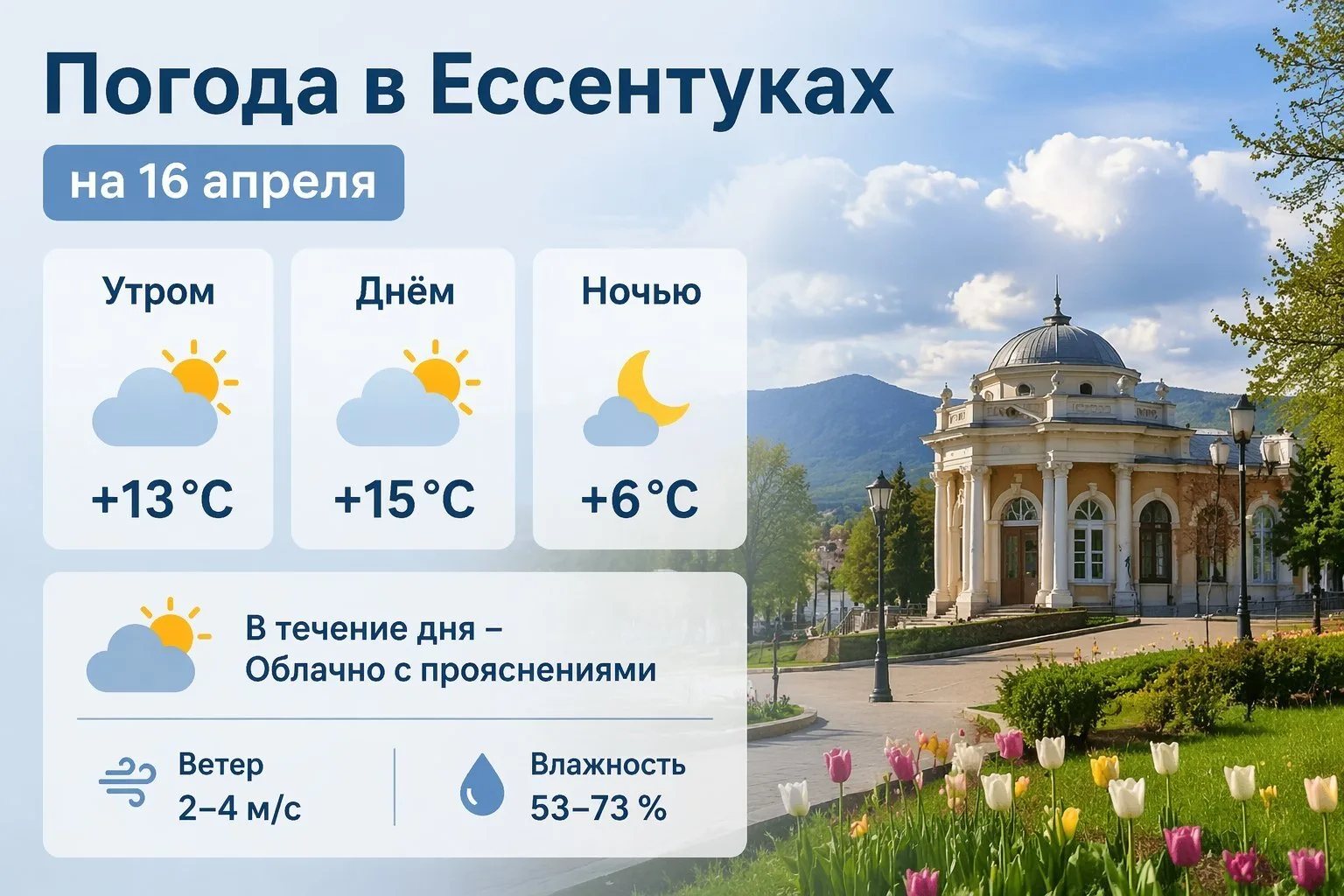 Погода в Ессентуках

на 16 апреля

Утром

+13 °C

Днём

+15 °C

Ночью

+6 °C

В течение дня – Облачно с прояснениями

Ветер
2–4 м/с

Влажность
53–73 %